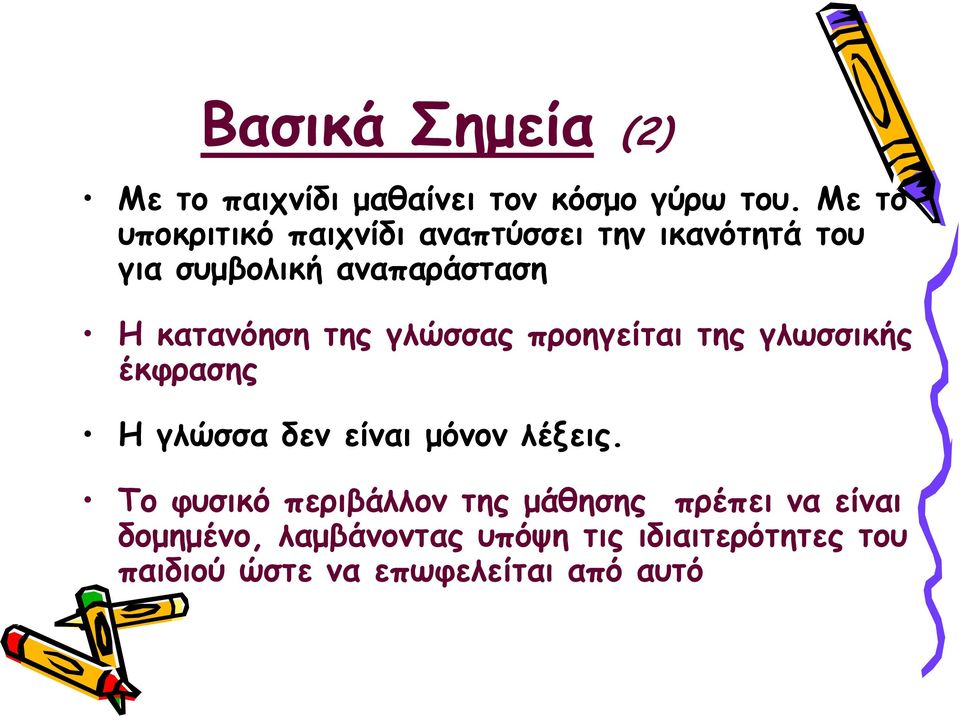 Βασικά Σημεία (2)

• Με το παιχνίδι μαθαίνει τον κόσμο γύρω του. Με το υποκριτικό παιχνίδι αναπτύσσει την ικανότητά του για συμβολική αναπαράσταση

• Η κατανόηση της γλώσσας προηγείται της γλωσσικής έκφρασης

• Η γλώσσα δεν είναι μόνον λέξεις.

• Το φυσικό περιβάλλον της μάθησης πρέπει να είναι δομημένο, λαμβάνοντας υπόψη τις ιδιαιτερότητες του παιδιού ώστε να επωφελείται από αυτό